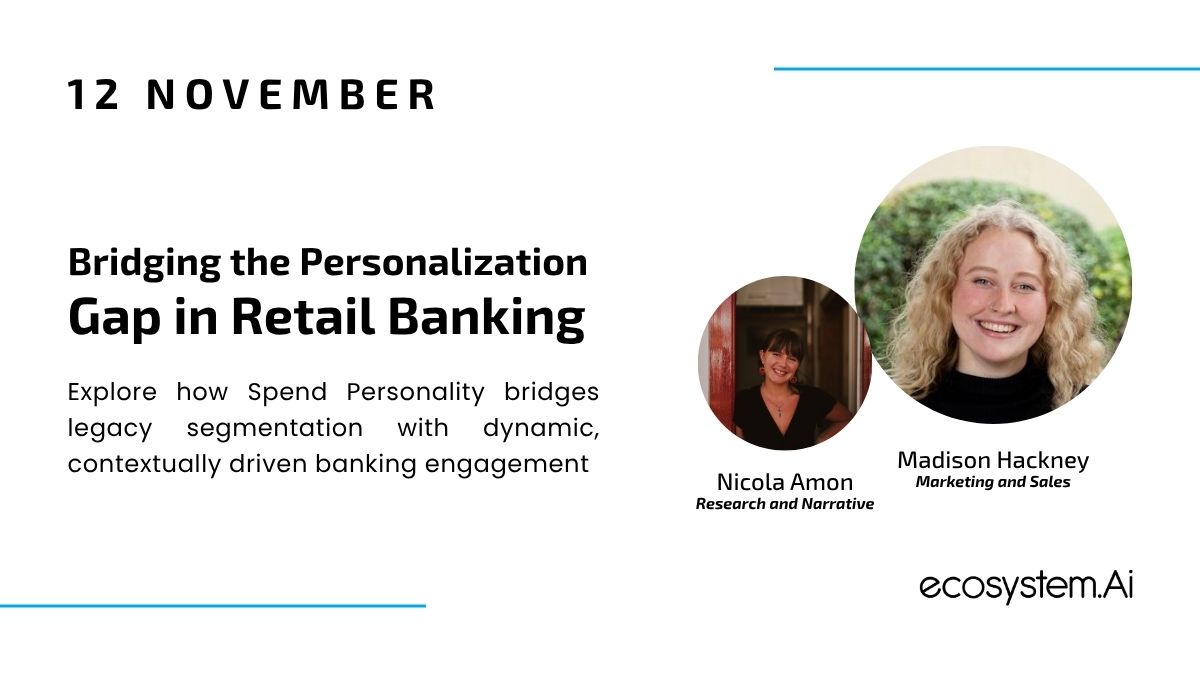 12 NOVEMBER

Bridging the Personalization Gap in Retail Banking

Explore how Spend Personality bridges legacy segmentation with dynamic, contextually driven banking engagement

Nicola Amon
Research and Narrative

Madison Hackney
Marketing and Sales

ecosystem.Ai